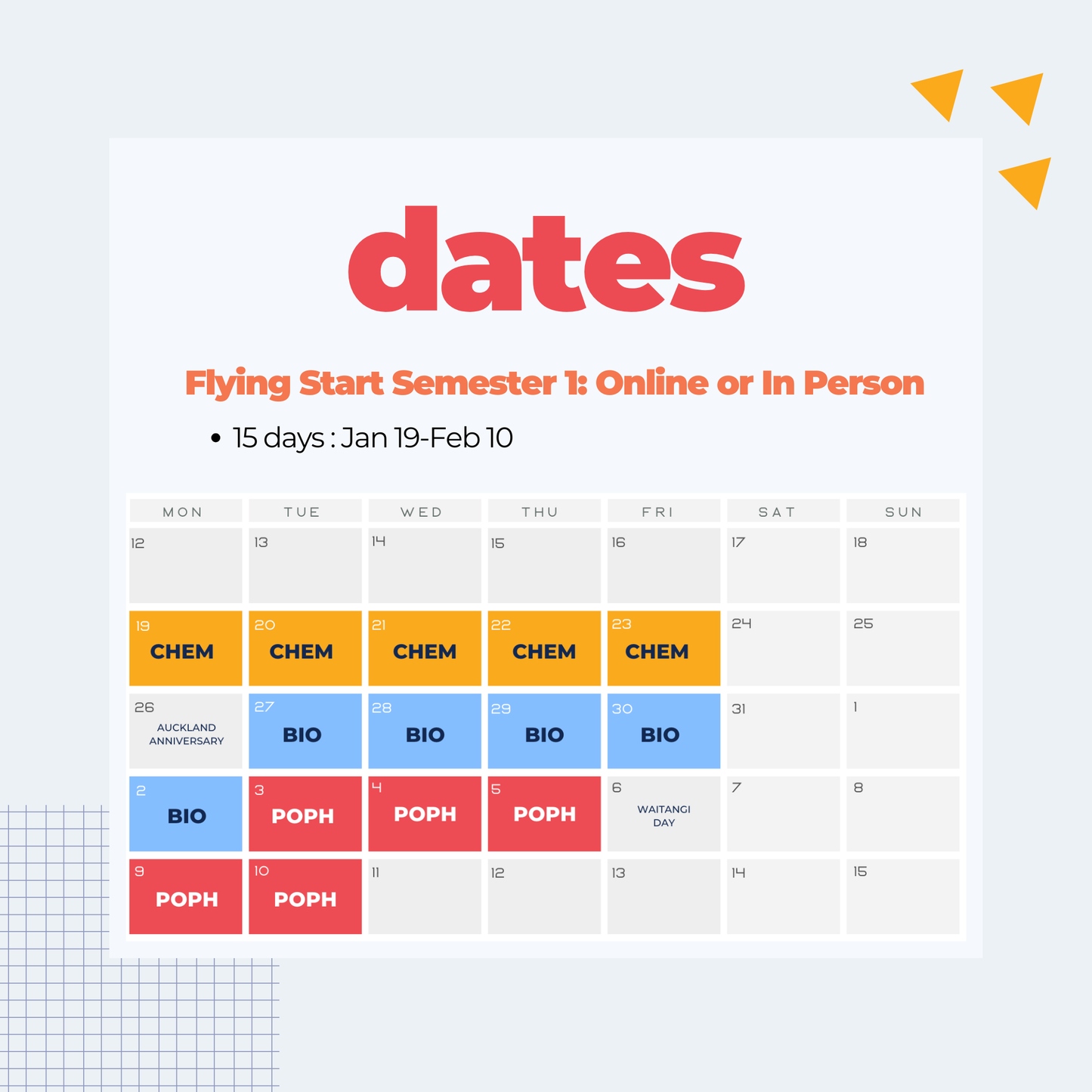 dates

Flying Start Semester 1: Online or In Person

• 15 days : Jan 19-Feb 10

| MON | TUE | WED | THU | FRI | SAT | SUN |
|---|---|---|---|---|---|---|
| 12 | 13 | 14 | 15 | 16 | 17 | 18 |
| 19 CHEM | 20 CHEM | 21 CHEM | 22 CHEM | 23 CHEM | 24 | 25 |
| 26 AUCKLAND ANNIVERSARY | 27 BIO | 28 BIO | 29 BIO | 30 BIO | 31 | 1 |
| 2 BIO | 3 POPH | 4 POPH | 5 POPH | 6 WAITANGI DAY | 7 | 8 |
| 9 POPH | 10 POPH | 11 | 12 | 13 | 14 | 15 |